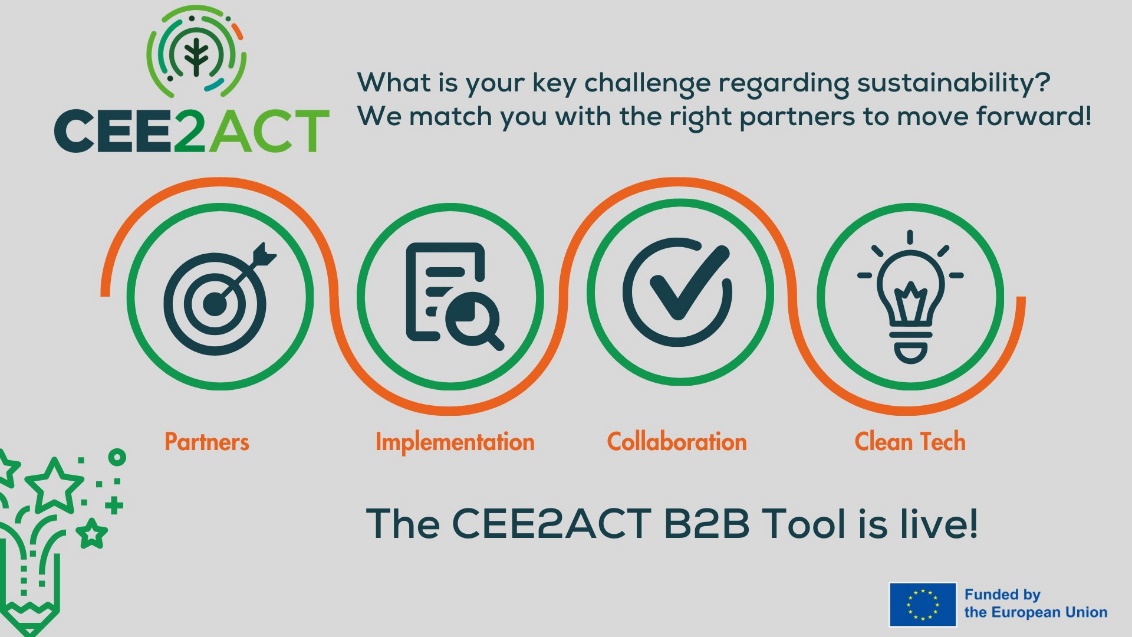 CEE2ACT

What is your key challenge regarding sustainability? We match you with the right partners to move forward!

Partners

Implementation

Collaboration

Clean Tech

The CEE2ACT B2B Tool is live!

Funded by the European Union